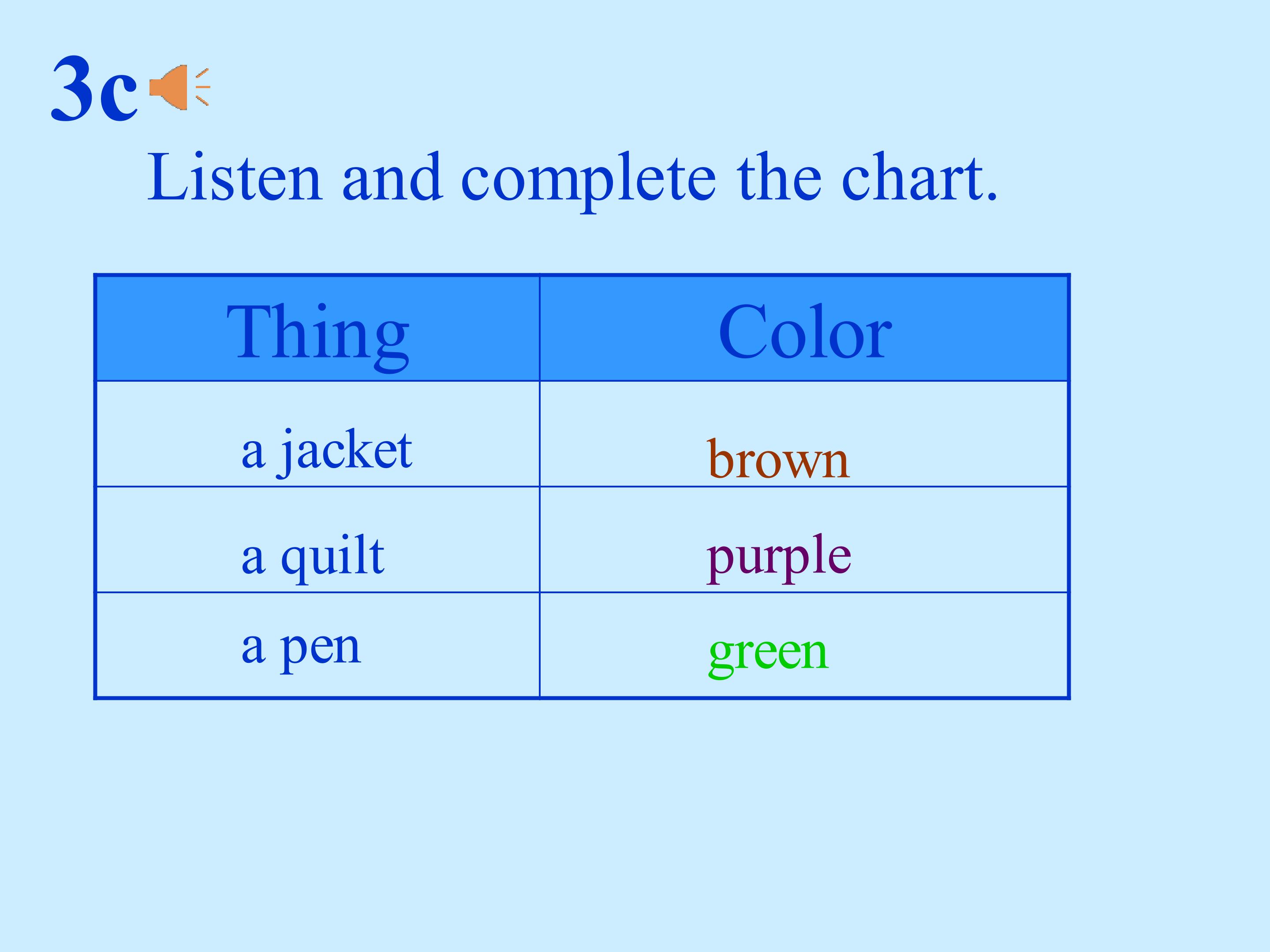 3c

Listen and complete the chart.

| Thing | Color |
|---|---|
| a jacket | brown |
| a quilt | purple |
| a pen | green |